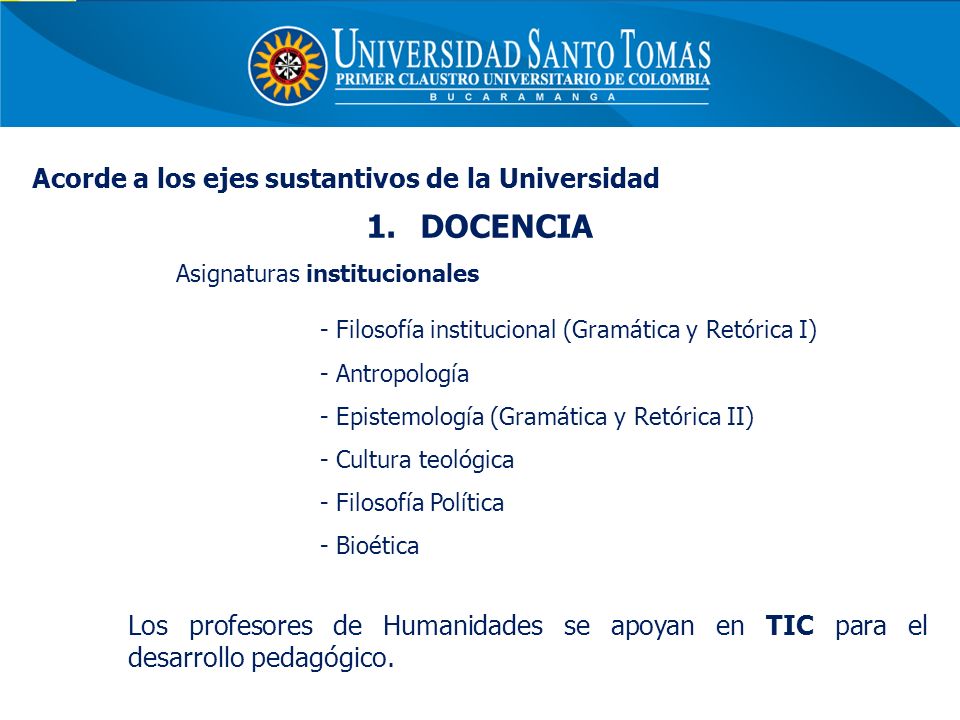 UNIVERSIDAD SANTO TOMAS
PRIMER CLAUSTRO UNIVERSITARIO DE COLOMBIA
BUCARAMANGA

Acorde a los ejes sustantivos de la Universidad

1. DOCENCIA

Asignaturas institucionales

- Filosofía institucional (Gramática y Retórica I)
- Antropología
- Epistemología (Gramática y Retórica II)
- Cultura teológica
- Filosofía Política
- Bioética

Los profesores de Humanidades se apoyan en TIC para el desarrollo pedagógico.